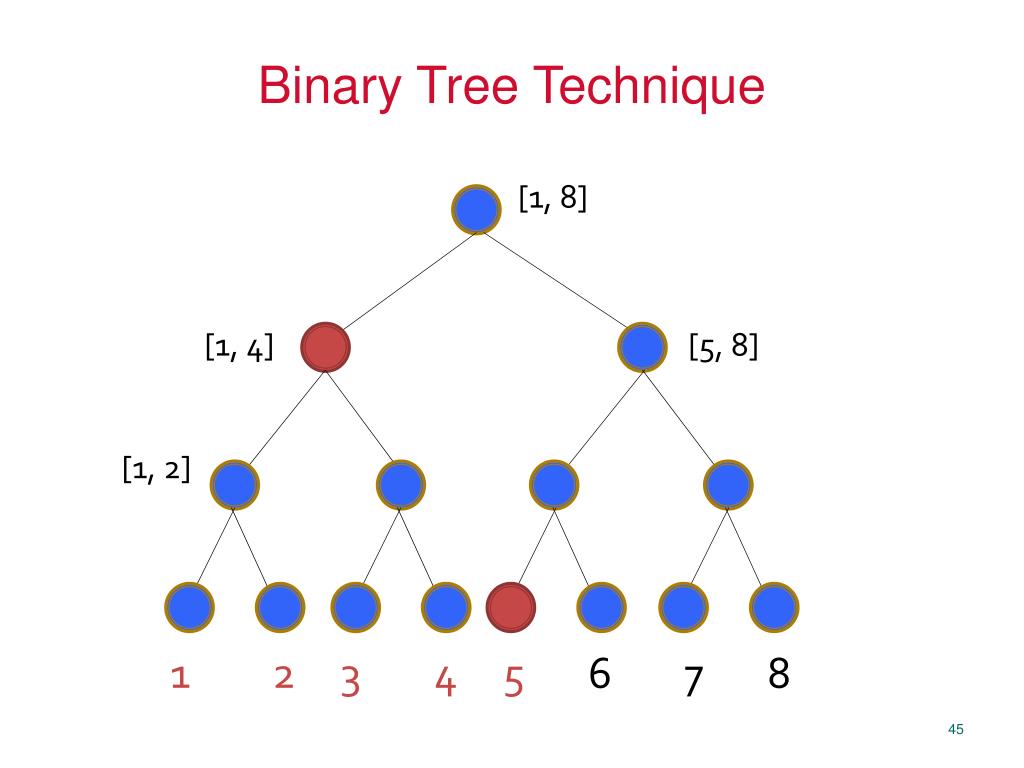 Binary Tree Technique

[1, 8]

[1, 4]

[5, 8]

[1, 2]

1 2 3 4 5 6 7 8

45